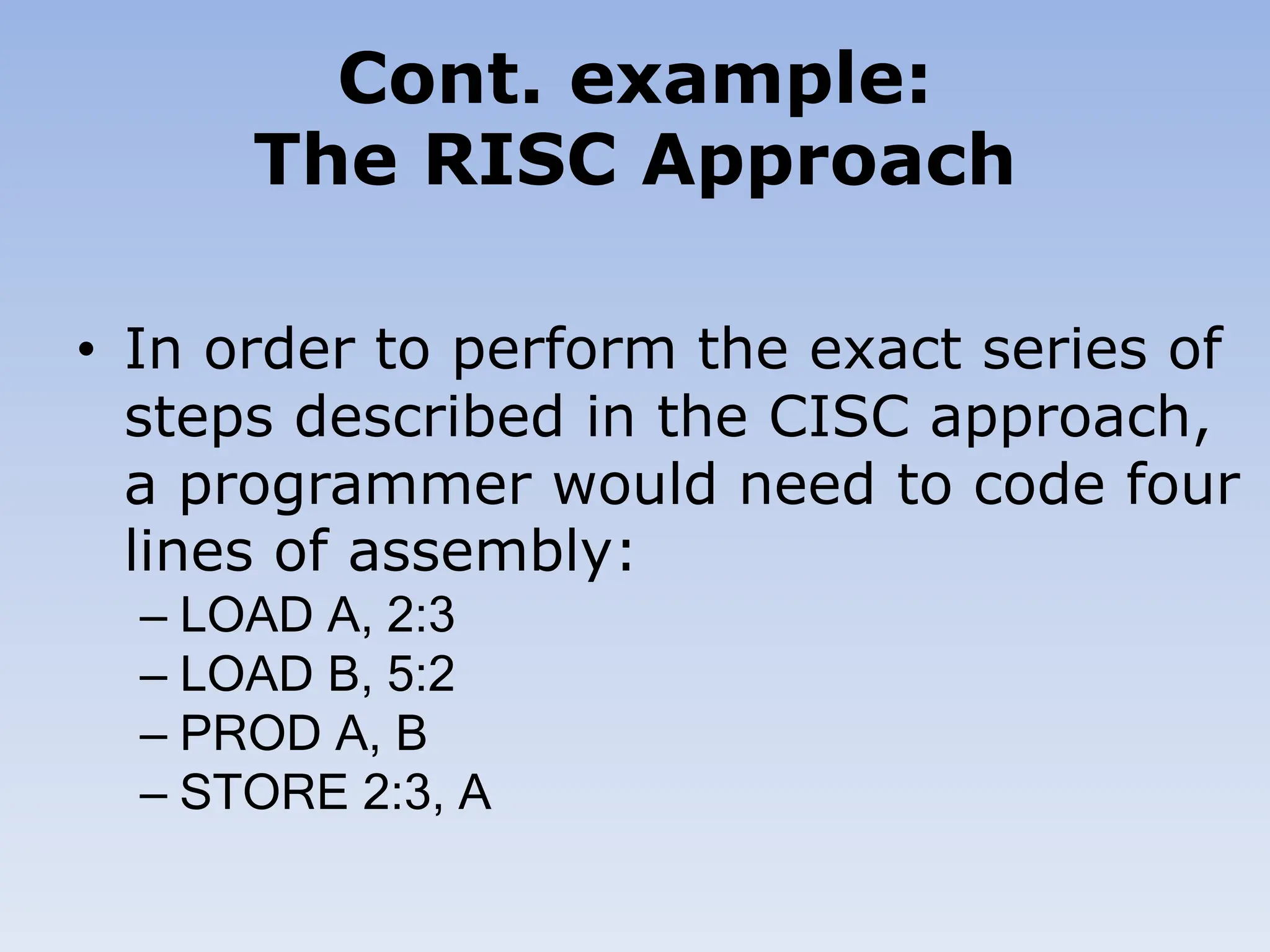 Cont. example:
The RISC Approach

• In order to perform the exact series of steps described in the CISC approach, a programmer would need to code four lines of assembly:
– LOAD A, 2:3
– LOAD B, 5:2
– PROD A, B
– STORE 2:3, A